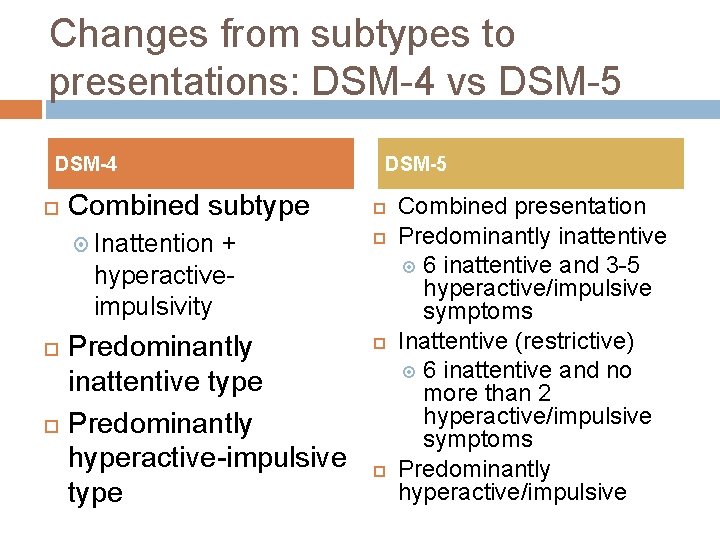 Changes from subtypes to presentations: DSM-4 vs DSM-5

DSM-4

Combined subtype

Inattention + hyperactive-impulsivity

Predominantly inattentive type

Predominantly hyperactive-impulsive type

DSM-5

Combined presentation

Predominantly inattentive

6 inattentive and 3-5 hyperactive/impulsive symptoms

Inattentive (restrictive)

6 inattentive and no more than 2 hyperactive/impulsive symptoms

Predominantly hyperactive/impulsive